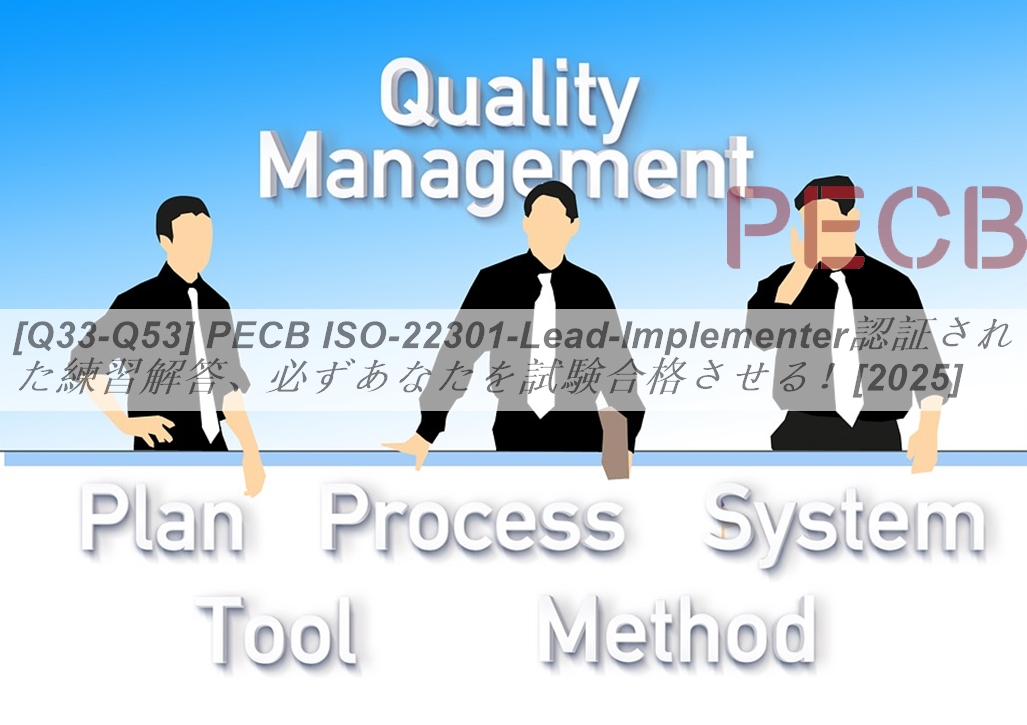 Quality Management

PECB

[Q33-Q53] PECB ISO-22301-Lead-Implementer認証された練習解答、必ずあなたを試験合格させる！[2025]

Plan Process System
Tool Method